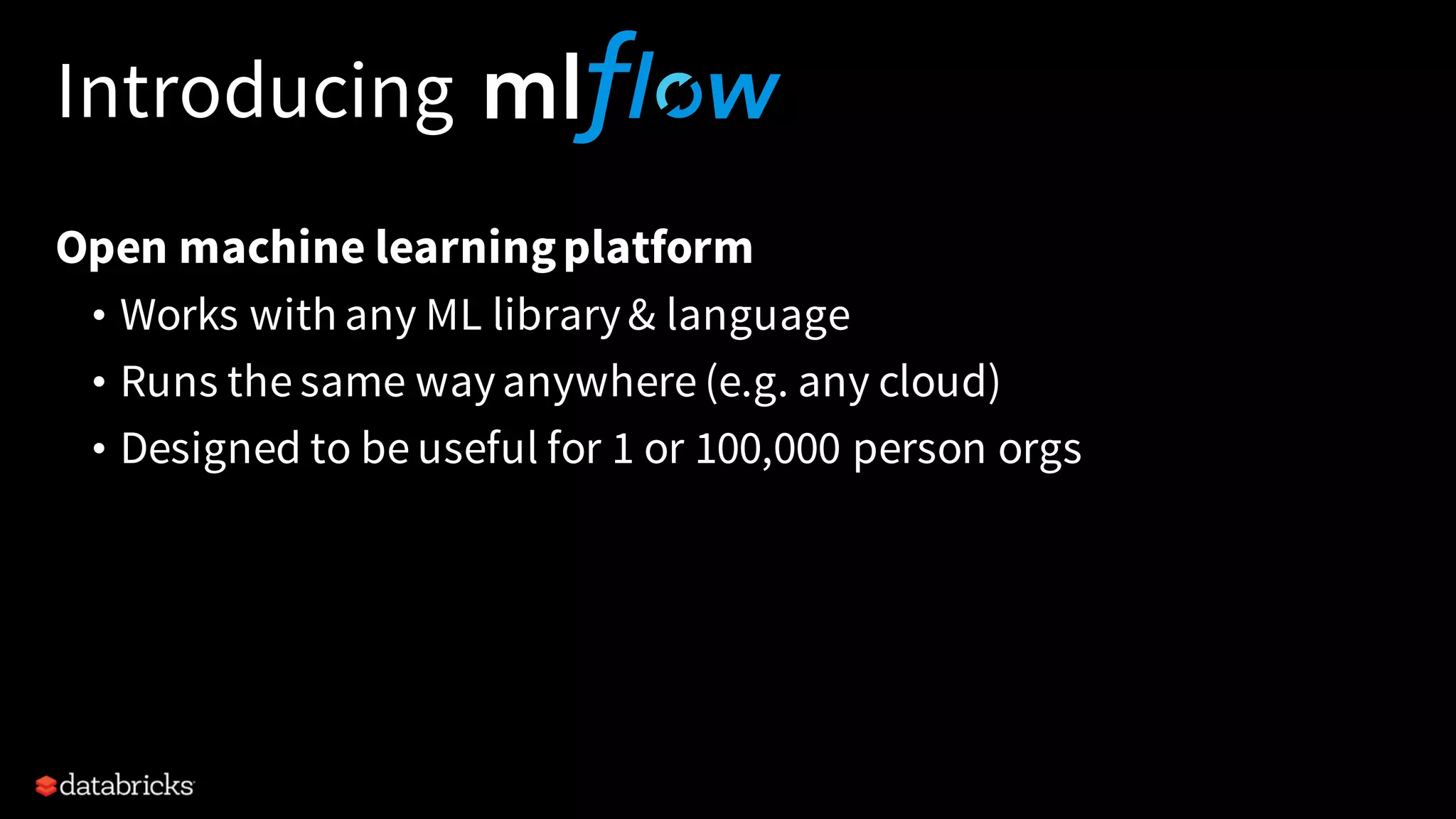 Introducing mlflow

Open machine learning platform

• Works with any ML library & language
• Runs the same way anywhere (e.g. any cloud)
• Designed to be useful for 1 or 100,000 person orgs

databricks